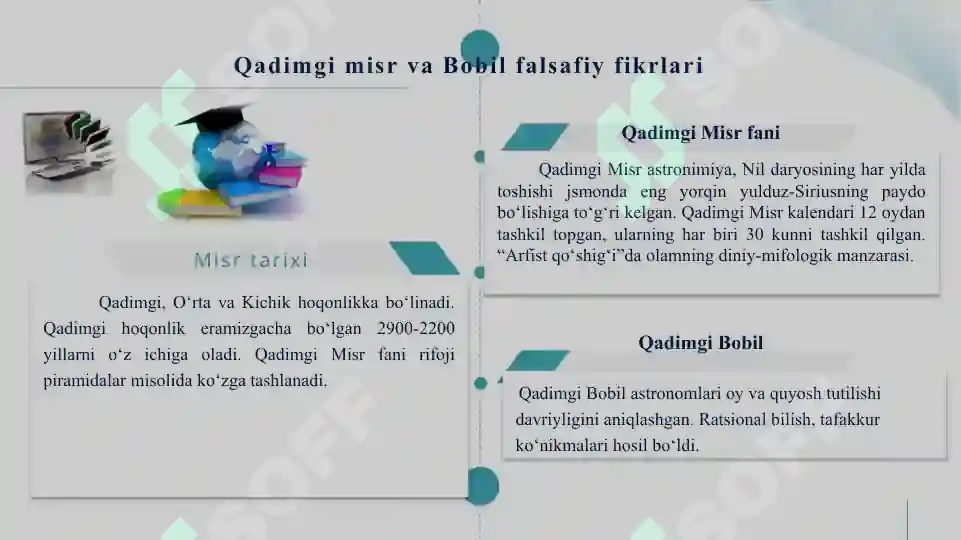 Qadimgi misr va Bobil falsafiy fikrlari

Misr tarixi

Qadimgi, O‘rta va Kichik hoqonlikka bo‘linadi. Qadimgi hoqonlik eramizgacha bo‘lgan 2900-2200 yillarni o‘z ichiga oladi. Qadimgi Misr fani rifoji piramidalar misolida ko‘zga tashlanadi.

Qadimgi Misr fani

Qadimgi Misr astronimiya, Nil daryosining har yilda toshishi jsmonda eng yorqin yulduz-Siriusning paydo bo‘lishiga to‘g‘ri kelgan. Qadimgi Misr kalendari 12 oydan tashkil topgan, ularning har biri 30 kunni tashkil qilgan. “Arfist qo‘shig‘i”da olamning diniy-mifologik manzarasi.

Qadimgi Bobil

Qadimgi Bobil astronomlari oy va quyosh tutilishi davriyligini aniqlashgan. Ratsional bilish, tafakkur ko‘nikmalari hosil bo‘ldi.

SOFF